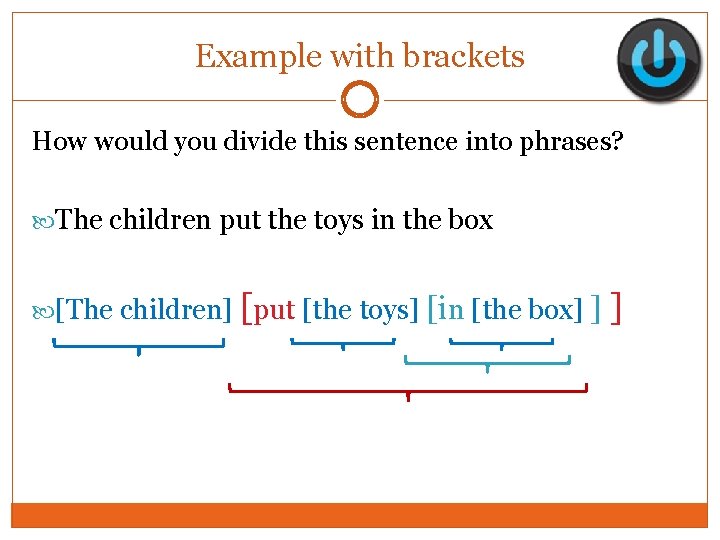 Example with brackets

How would you divide this sentence into phrases?

The children put the toys in the box

[The children] [put [the toys] [in [the box] ] ]